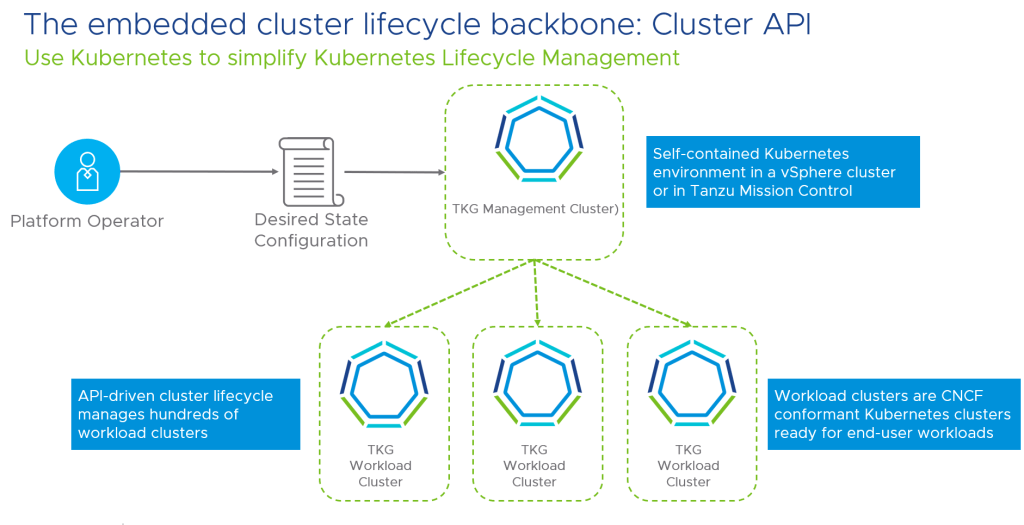 The embedded cluster lifecycle backbone: Cluster API

Use Kubernetes to simplify Kubernetes Lifecycle Management

Platform Operator

Desired State Configuration

TKG Management Cluster)

Self-contained Kubernetes environment in a vSphere cluster or in Tanzu Mission Control

API-driven cluster lifecycle manages hundreds of workload clusters

TKG Workload Cluster

TKG Workload Cluster

TKG Workload Cluster

Workload clusters are CNCF conformant Kubernetes clusters ready for end-user workloads